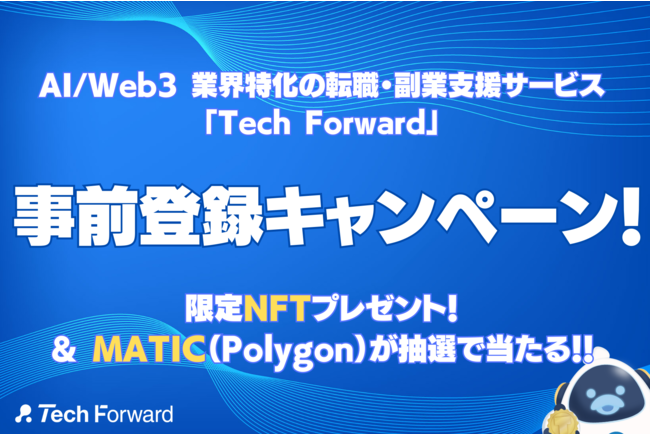 AI/Web3 業界特化の転職・副業支援サービス
「Tech Forward」

事前登録キャンペーン!

限定NFTプレゼント!
& MATIC(Polygon)が抽選で当たる!!

Tech Forward